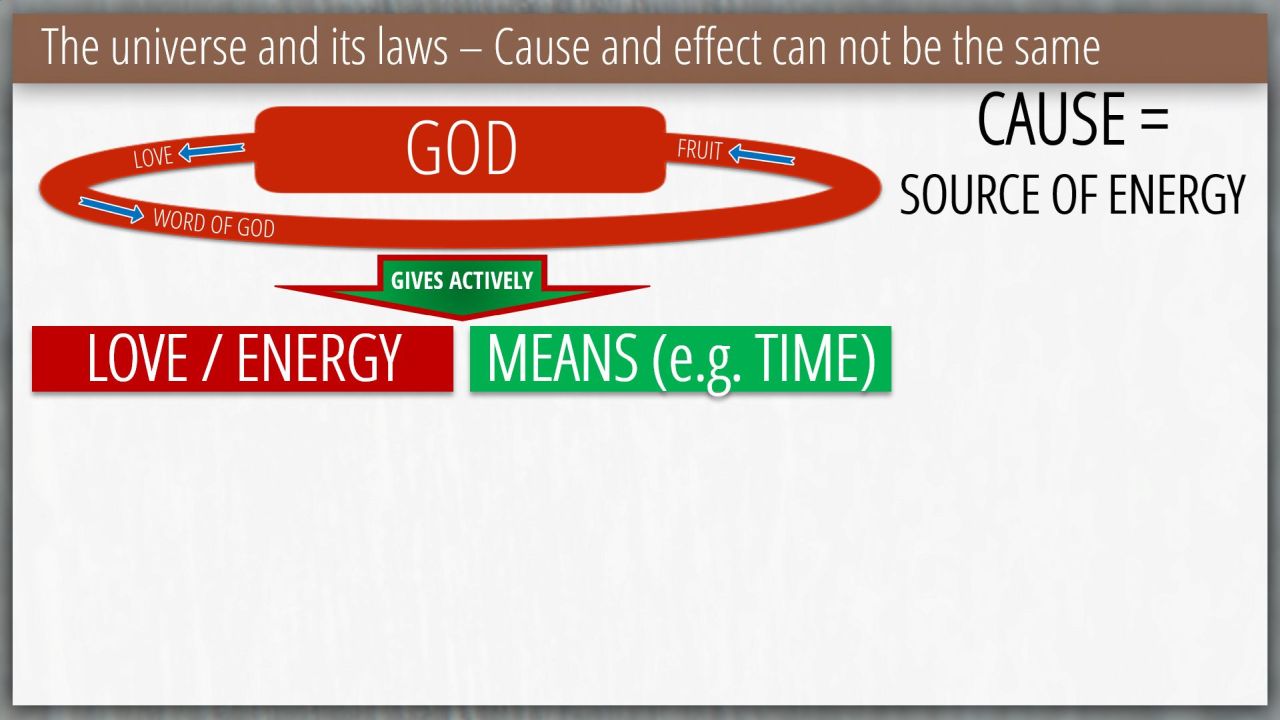 The universe and its laws – Cause and effect can not be the same

LOVE

GOD

FRUIT

WORD OF GOD

CAUSE =
SOURCE OF ENERGY

GIVES ACTIVELY

LOVE / ENERGY

MEANS (e.g. TIME)